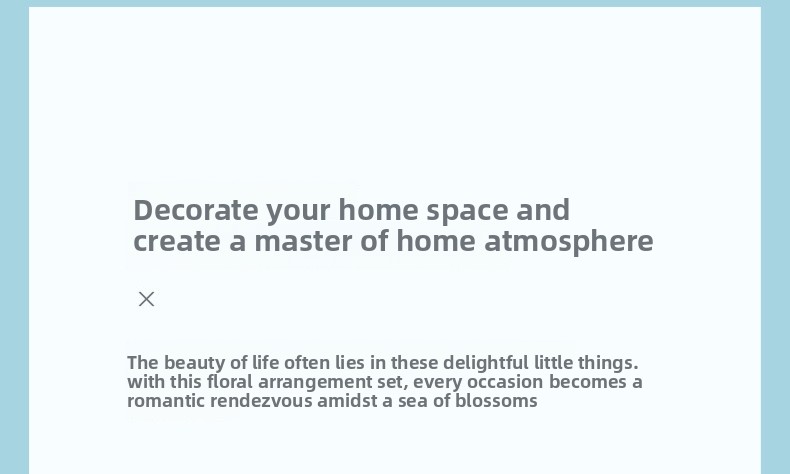 Decorate your home space and create a master of home atmosphere

×

The beauty of life often lies in these delightful little things. with this floral arrangement set, every occasion becomes a romantic rendezvous amidst a sea of blossoms